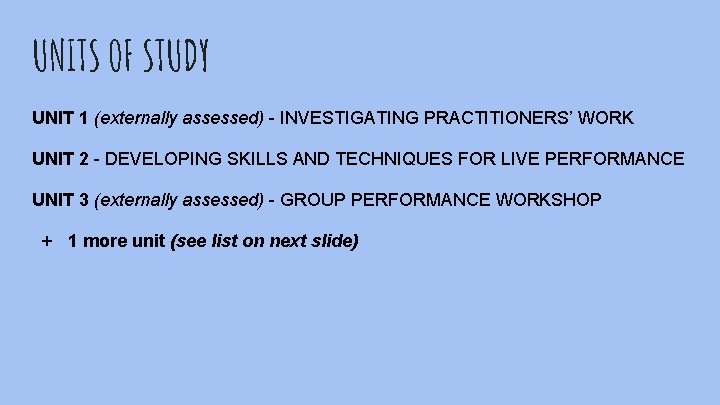 UNITS OF STUDY

UNIT 1 (externally assessed) - INVESTIGATING PRACTITIONERS' WORK

UNIT 2 - DEVELOPING SKILLS AND TECHNIQUES FOR LIVE PERFORMANCE

UNIT 3 (externally assessed) - GROUP PERFORMANCE WORKSHOP

+ 1 more unit (see list on next slide)